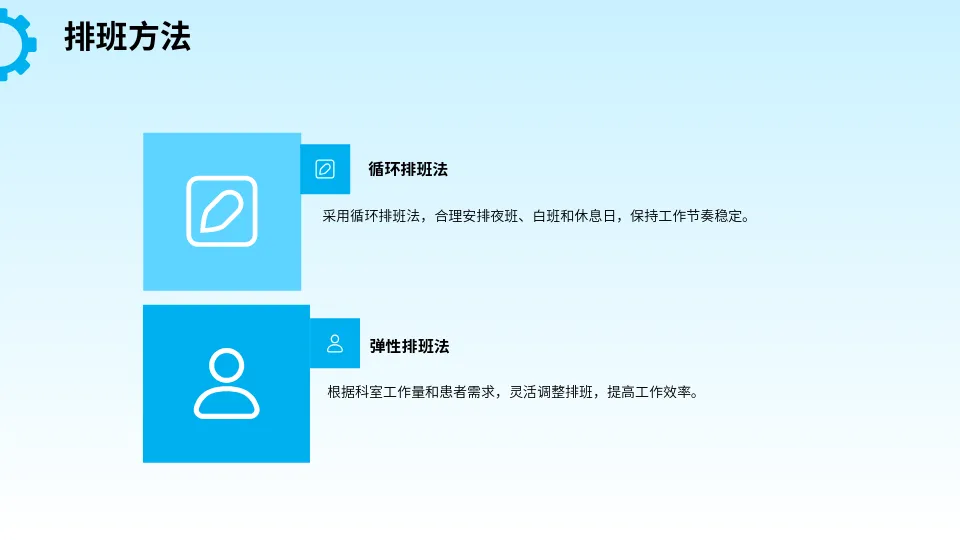 排班方法

循环排班法

采用循环排班法，合理安排夜班、白班和休息日，保持工作节奏稳定。

弹性排班法

根据科室工作量和患者需求，灵活调整排班，提高工作效率。